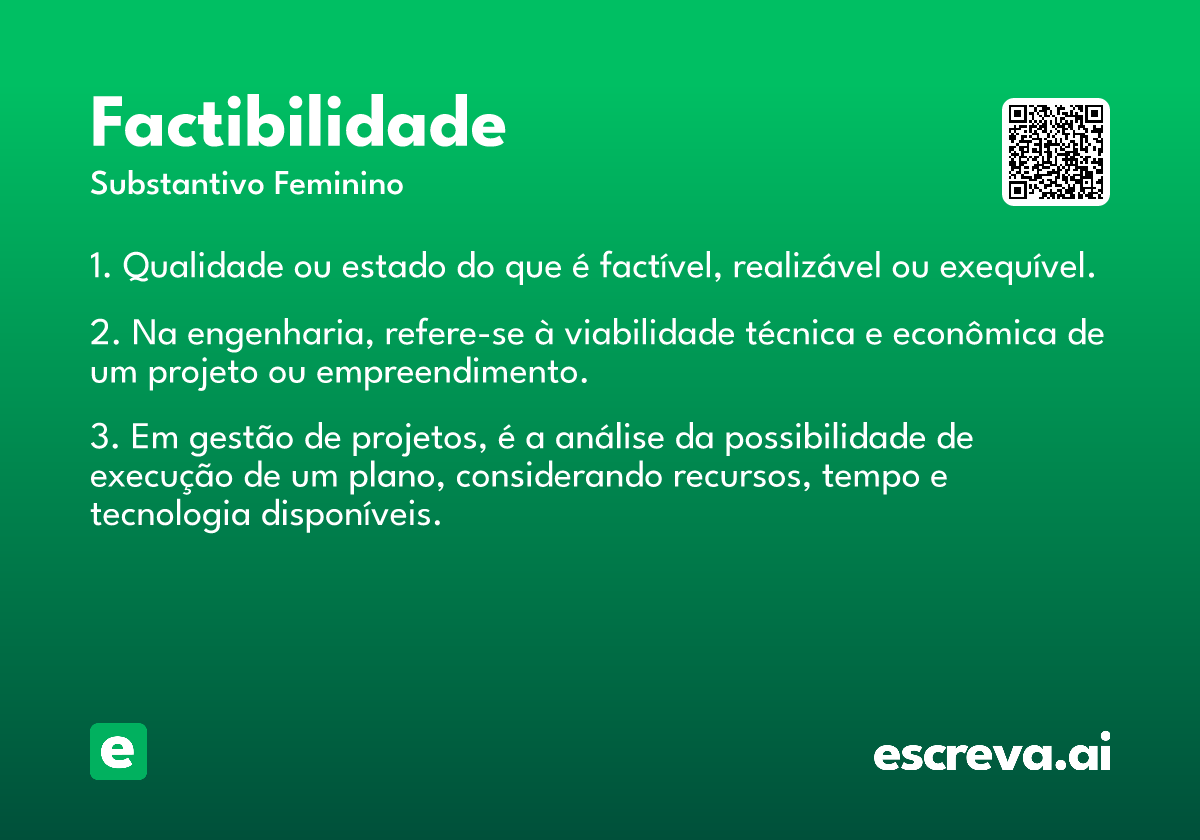 Factibilidade

Substantivo Feminino

1. Qualidade ou estado do que é factível, realizável ou exequível.

2. Na engenharia, refere-se à viabilidade técnica e econômica de um projeto ou empreendimento.

3. Em gestão de projetos, é a análise da possibilidade de execução de um plano, considerando recursos, tempo e tecnologia disponíveis.

e

escreva.ai